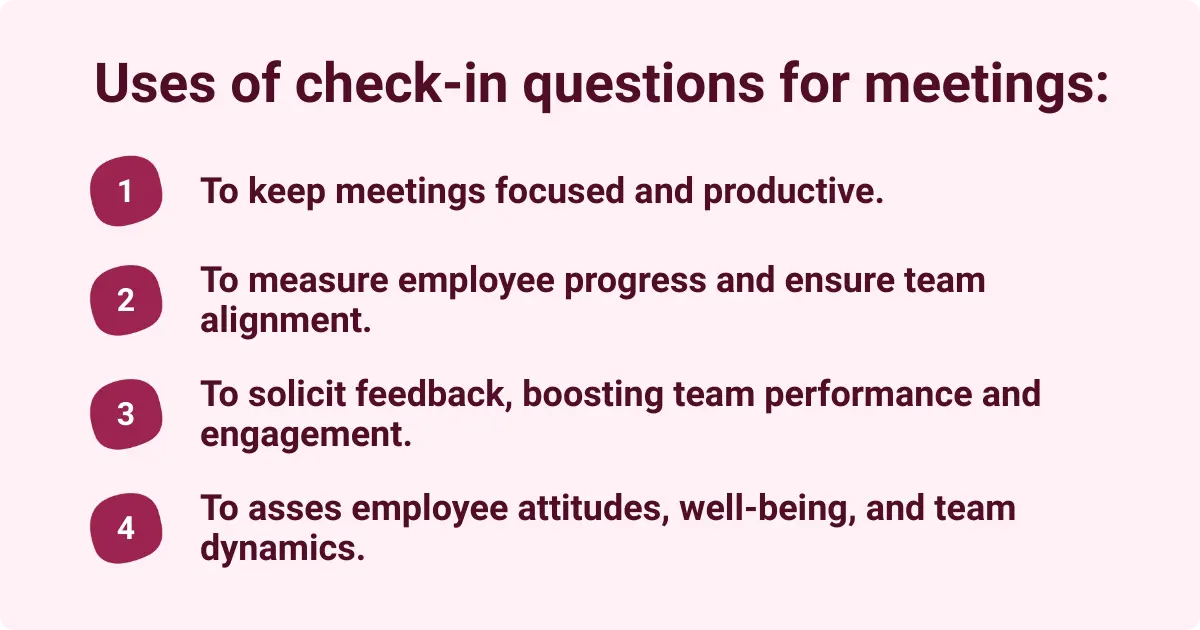 Uses of check-in questions for meetings:

1 To keep meetings focused and productive.

2 To measure employee progress and ensure team alignment.

3 To solicit feedback, boosting team performance and engagement.

4 To asses employee attitudes, well-being, and team dynamics.